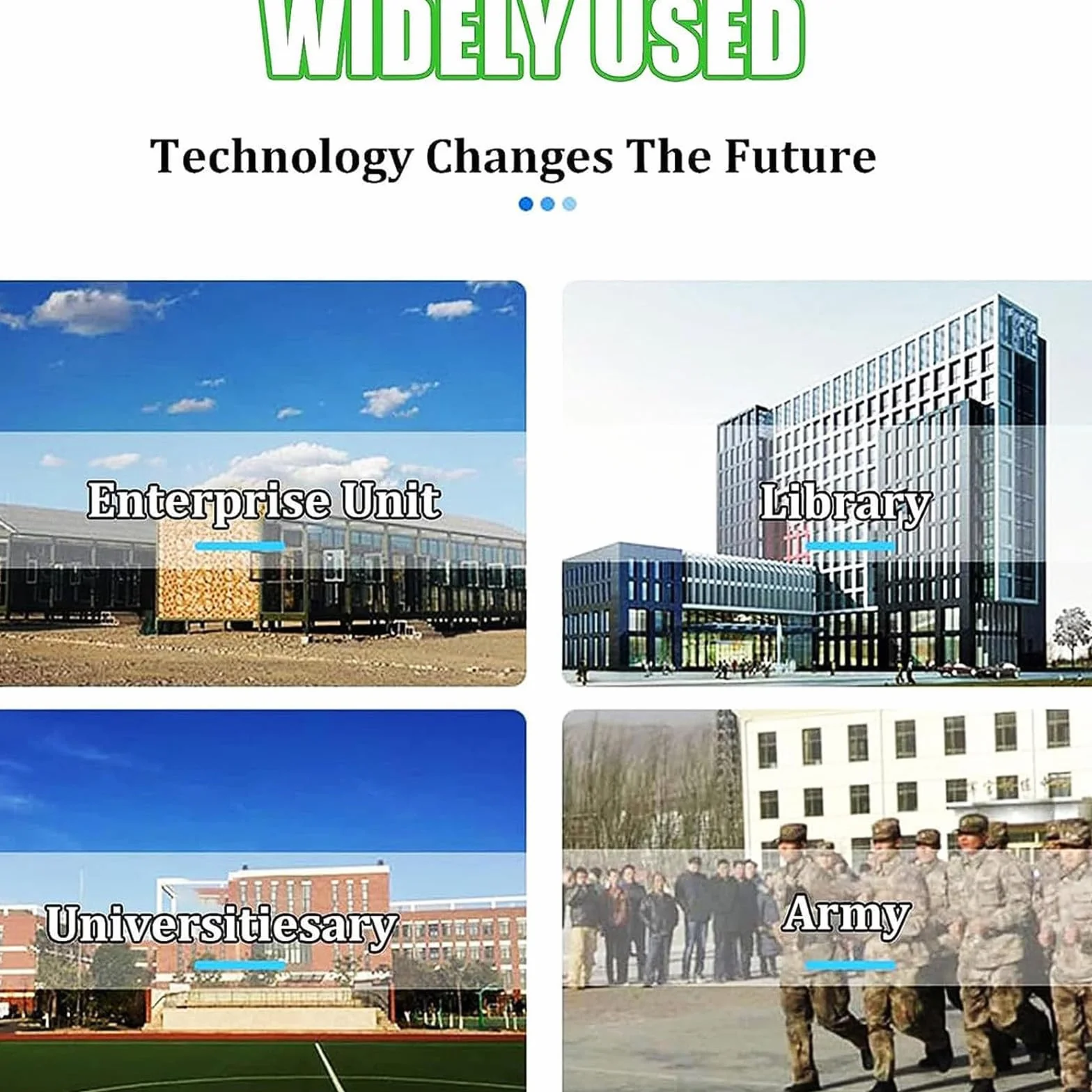 WIDELY USED

Technology Changes The Future

Enterprise Unit

Library

Universitiesary

Army